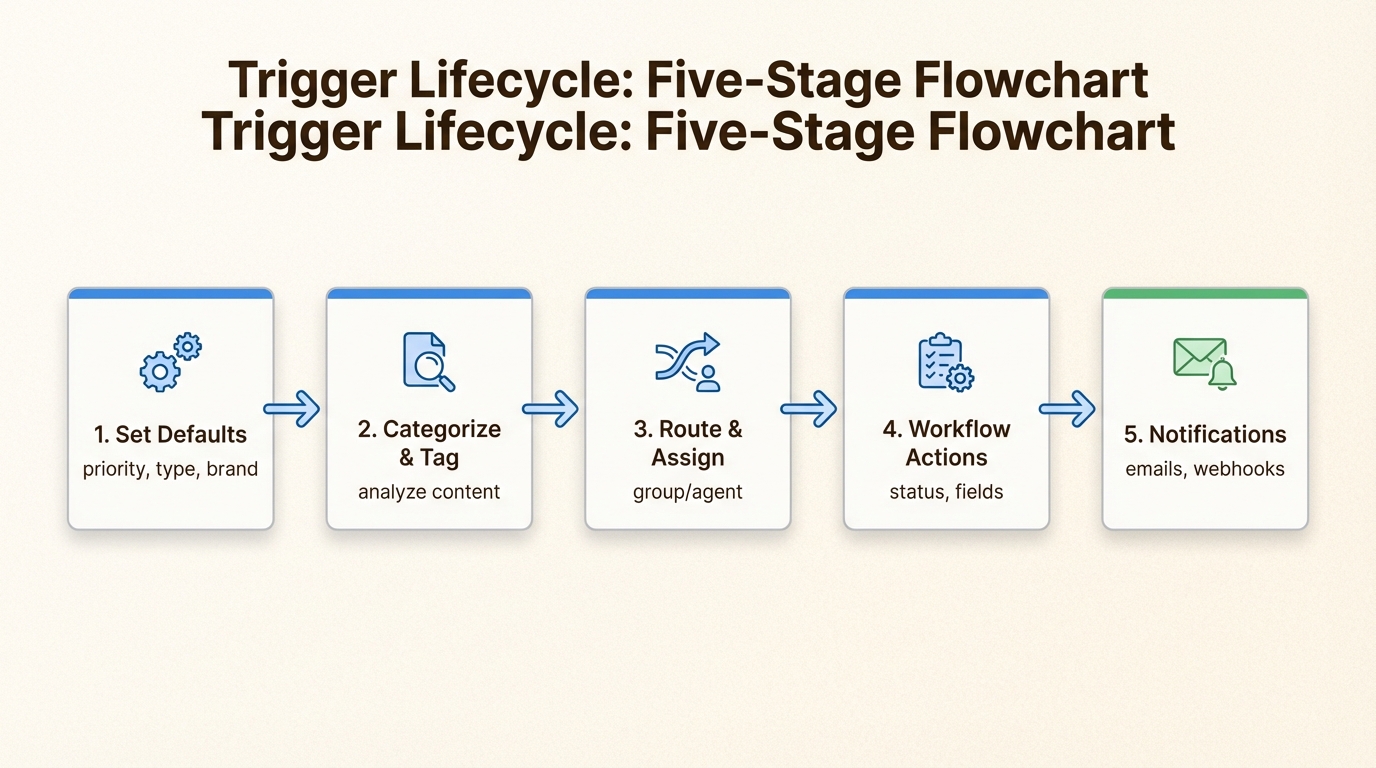 Trigger Lifecycle: Five-Stage Flowchart
Trigger Lifecycle: Five-Stage Flowchart

1. Set Defaults
priority, type, brand

2. Categorize & Tag
analyze content

3. Route & Assign
group/agent

4. Workflow Actions
status, fields

5. Notifications
emails, webhooks